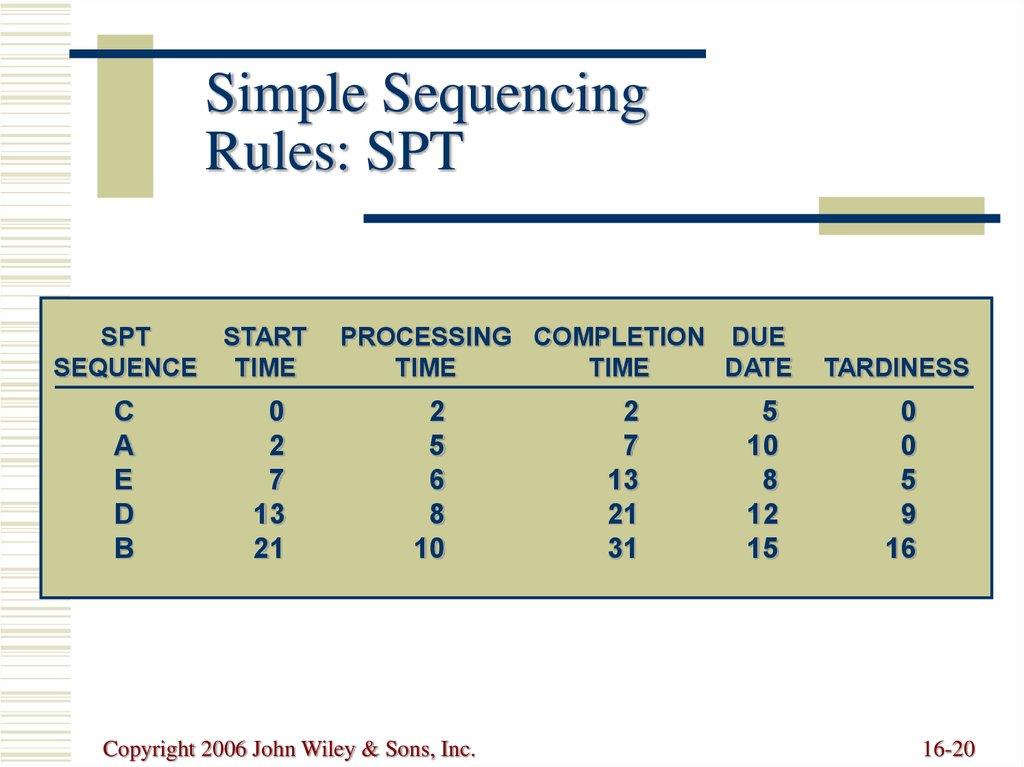 Simple Sequencing Rules: SPT

| SPT SEQUENCE | START TIME | PROCESSING TIME | COMPLETION TIME | DUE DATE | TARDINESS |
|---|---|---|---|---|---|
| C | 0 | 2 | 2 | 5 | 0 |
| A | 2 | 5 | 7 | 10 | 0 |
| E | 7 | 6 | 13 | 8 | 5 |
| D | 13 | 8 | 21 | 12 | 9 |
| B | 21 | 10 | 31 | 15 | 16 |

Copyright 2006 John Wiley & Sons, Inc.

16-20